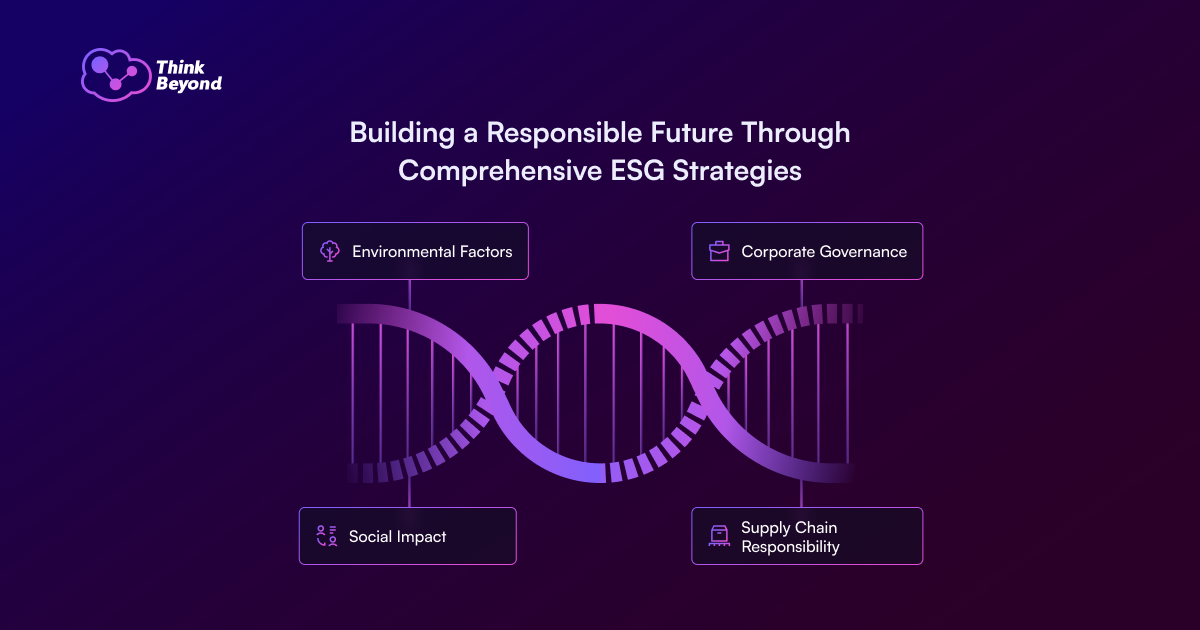 Think Beyond

Building a Responsible Future Through Comprehensive ESG Strategies

Environmental Factors

Corporate Governance

Social Impact

Supply Chain Responsibility